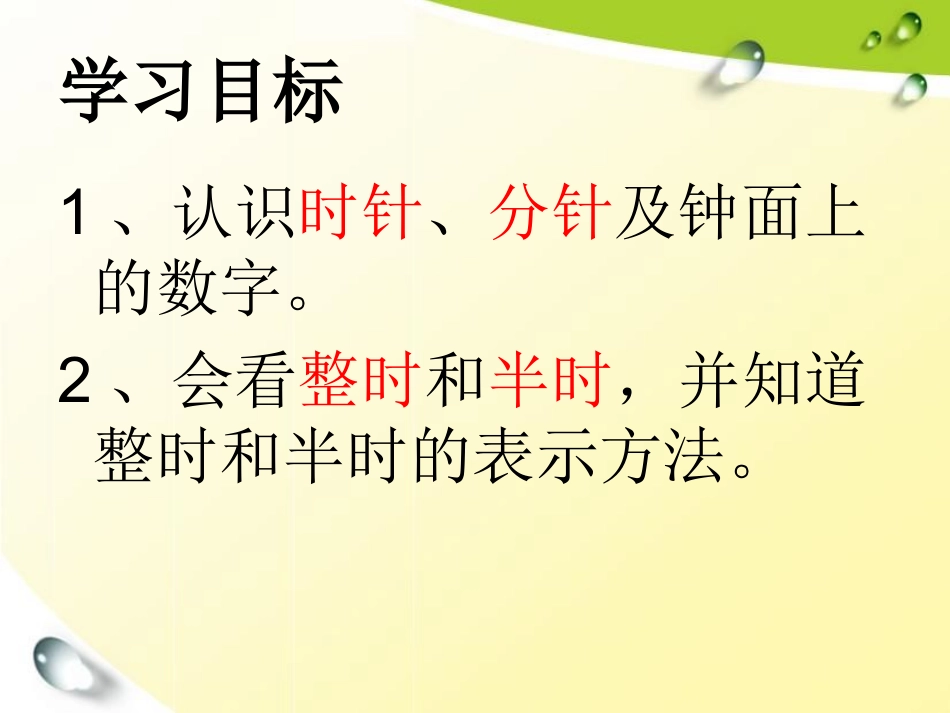 学习目标

1、认识时针、分针及钟面上的数字。

2、会看整时和半时，并知道整时和半时的表示方法。